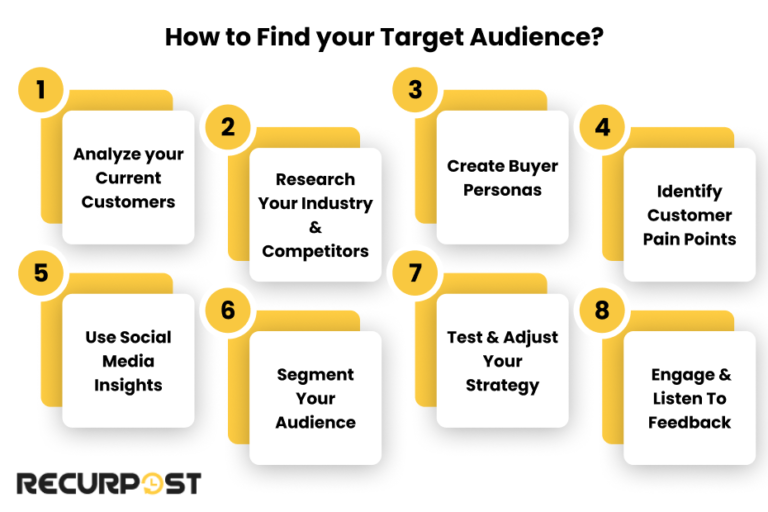 How to Find your Target Audience?

1
Analyze your Current Customers

2
Research Your Industry & Competitors

3
Create Buyer Personas

4
Identify Customer Pain Points

5
Use Social Media Insights

6
Segment Your Audience

7
Test & Adjust Your Strategy

8
Engage & Listen To Feedback

RECURPOST